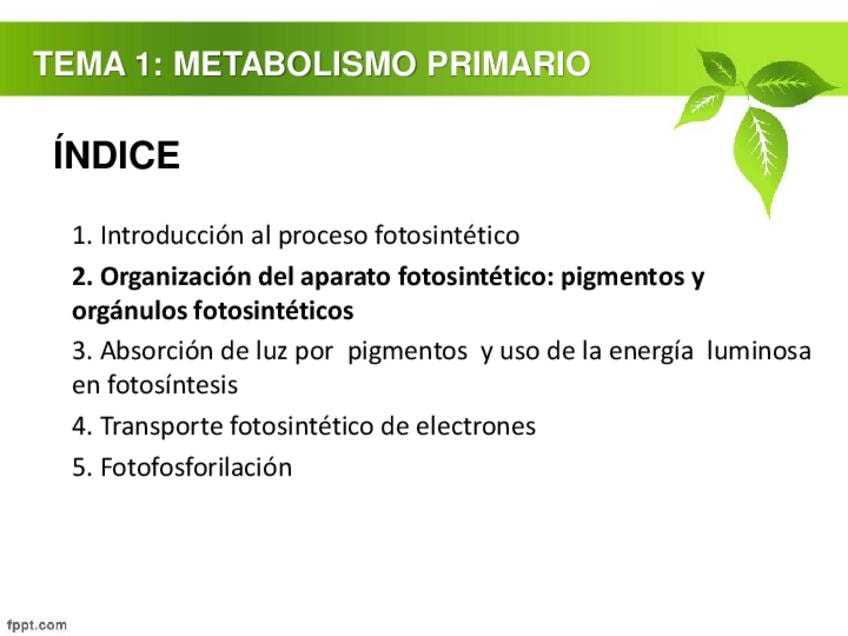 TEMA 1: METABOLISMO PRIMARIO

ÍNDICE

1. Introducción al proceso fotosintético

2. Organización del aparato fotosintético: pigmentos y orgánulos fotosintéticos

3. Absorción de luz por pigmentos y uso de la energía luminosa en fotosíntesis

4. Transporte fotosintético de electrones

5. Fotofosforilación

fppt.com